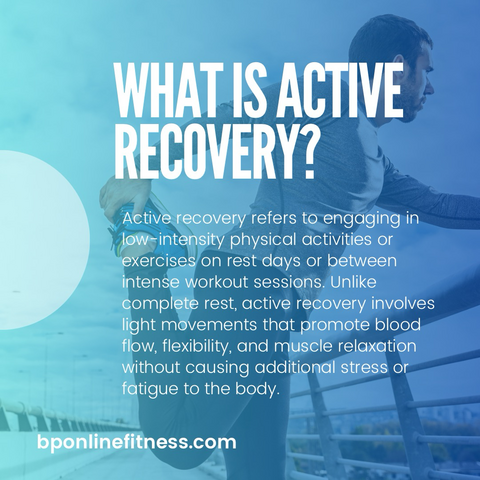 WHAT IS ACTIVE RECOVERY?

Active recovery refers to engaging in low-intensity physical activities or exercises on rest days or between intense workout sessions. Unlike complete rest, active recovery involves light movements that promote blood flow, flexibility, and muscle relaxation without causing additional stress or fatigue to the body.

bponlinefitness.com